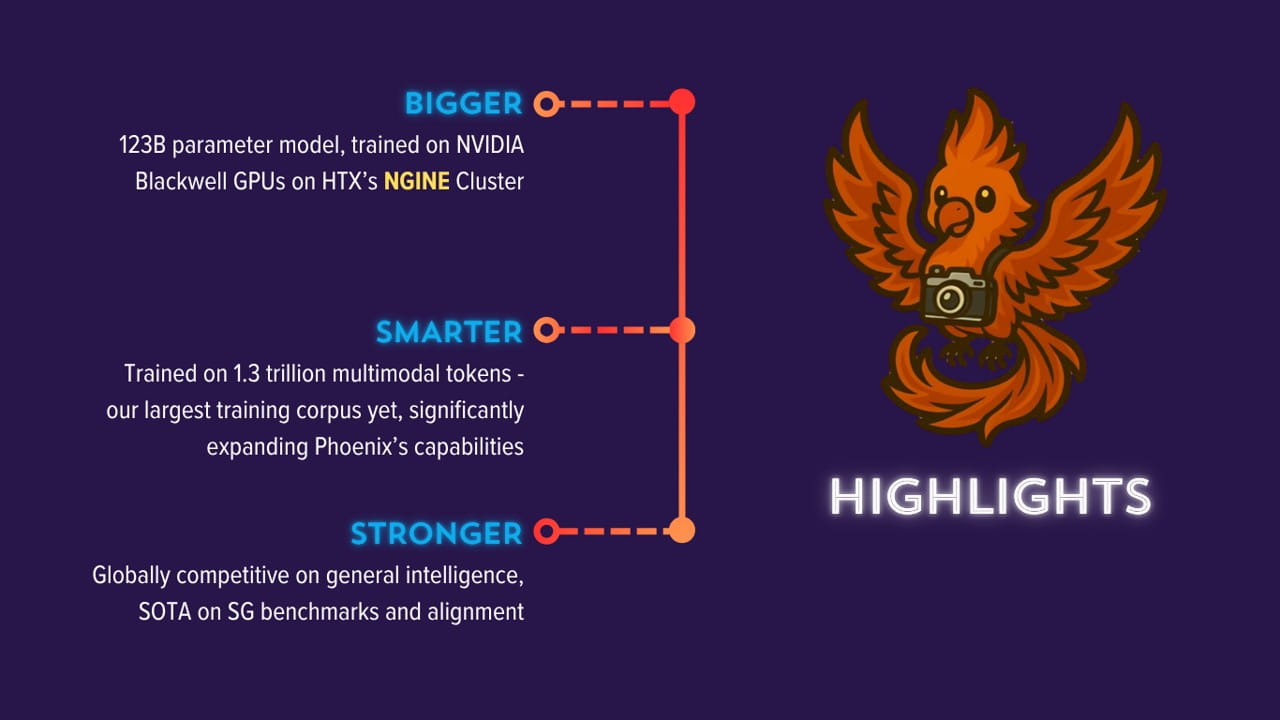 BIGGER
123B parameter model, trained on NVIDIA Blackwell GPUs on HTX's NGINE Cluster

SMARTER
Trained on 1.3 trillion multimodal tokens - our largest training corpus yet, significantly expanding Phoenix's capabilities

STRONGER
Globally competitive on general intelligence, SOTA on SG benchmarks and alignment

HIGHLIGHTS